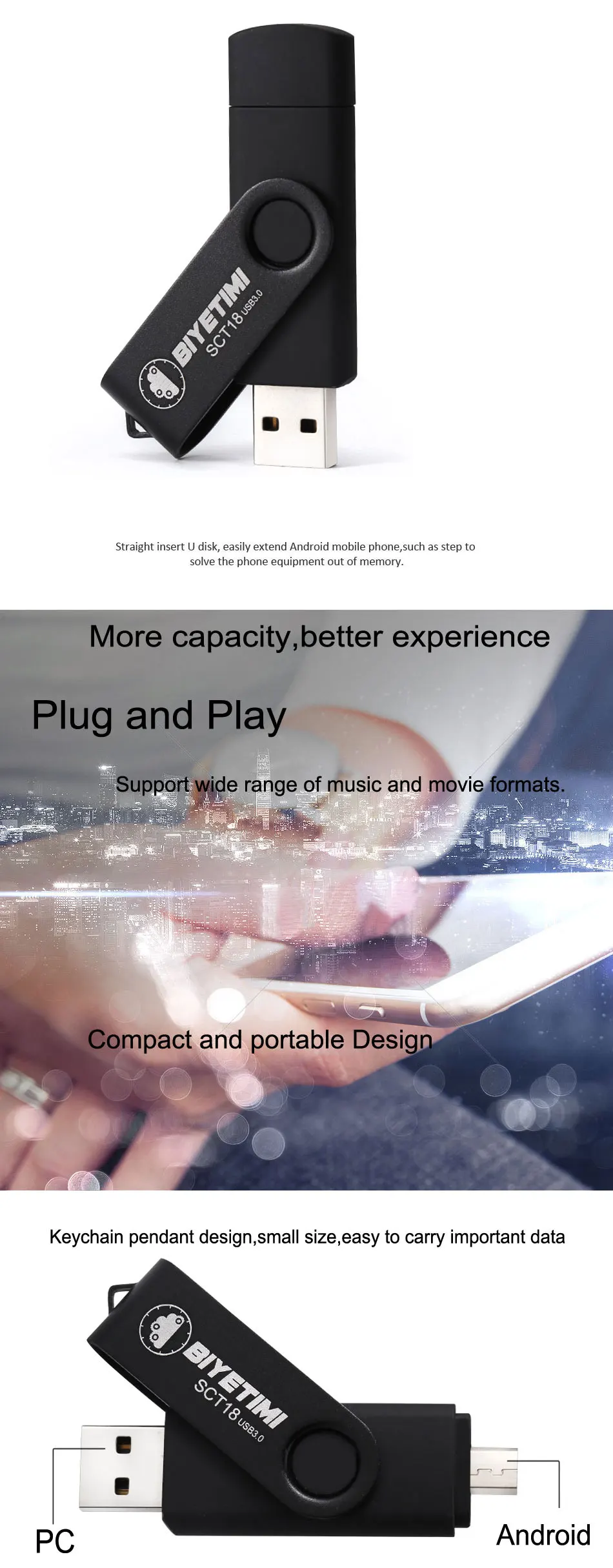 BIYETIMI
SCT18 USB3.0

Straight insert U disk, easily extend Android mobile phone,such as step to solve the phone equipment out of memory.

More capacity,better experience

Plug and Play

Support wide range of music and movie formats.

Compact and portable Design

Keychain pendant design,small size,easy to carry important data

BIYETIMI
SCT18 USB3.0

PC

Android